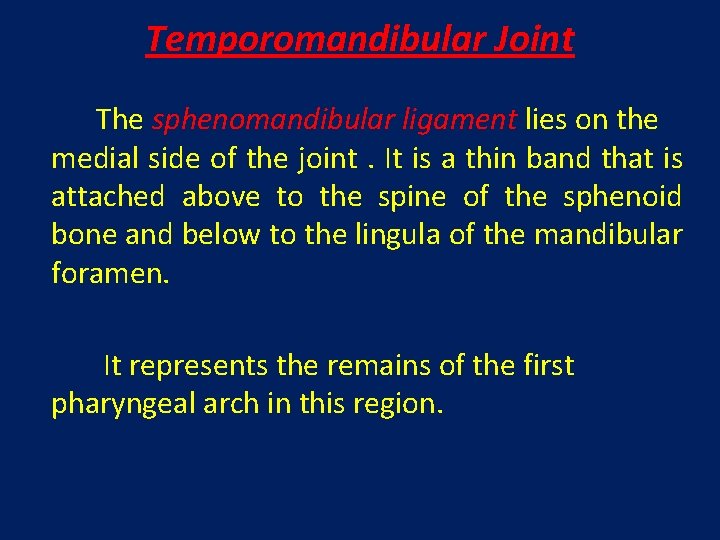 Temporomandibular Joint

The sphenomandibular ligament lies on the medial side of the joint . It is a thin band that is attached above to the spine of the sphenoid bone and below to the lingula of the mandibular foramen.

It represents the remains of the first pharyngeal arch in this region.